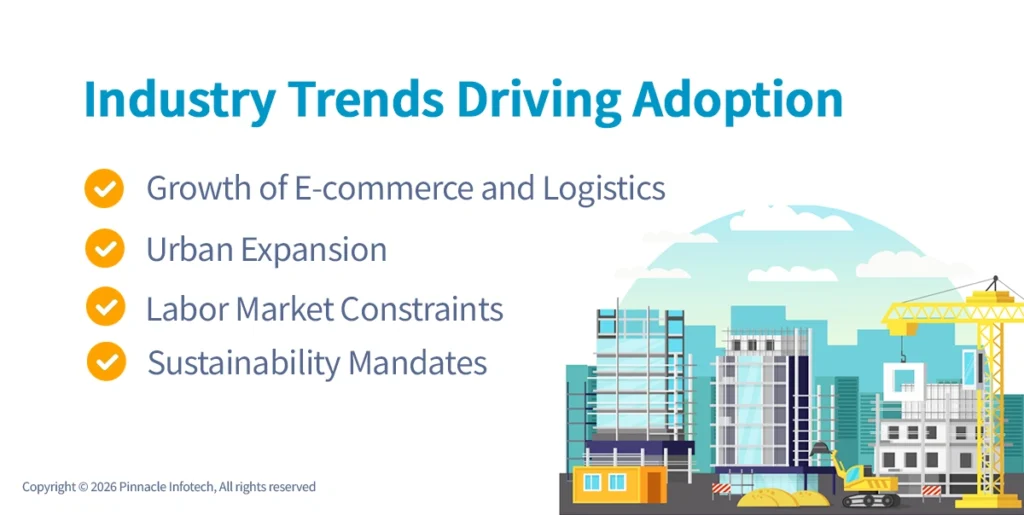 Industry Trends Driving Adoption

Growth of E-commerce and Logistics

Urban Expansion

Labor Market Constraints

Sustainability Mandates

Copyright © 2026 Pinnacle Infotech, All rights reserved